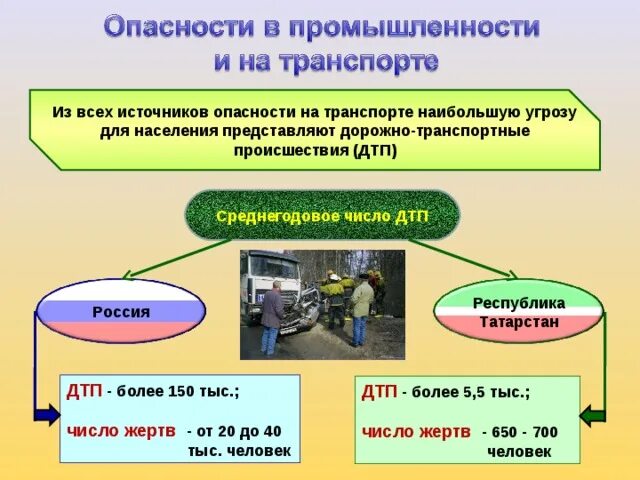 Опасности в промышленности и на транспорте

Из всех источников опасности на транспорте наибольшую угрозу для населения представляют дорожно-транспортные происшествия (ДТП)

Среднегодовое число ДТП

Россия

Республика Татарстан

ДТП - более 150 тыс.;

число жертв - от 20 до 40 тыс. человек

ДТП - более 5,5 тыс.;

число жертв - 650 - 700 человек